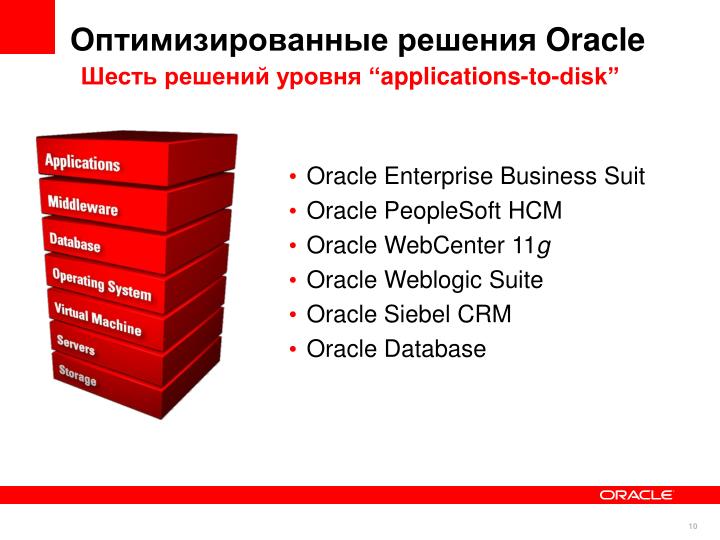 Оптимизированные решения Oracle
Шесть решений уровня “applications-to-disk”

Applications
Middleware
Database
Operating System
Virtual Machine
Servers
Storage

• Oracle Enterprise Business Suit
• Oracle PeopleSoft HCM
• Oracle WebCenter 11g
• Oracle Weblogic Suite
• Oracle Siebel CRM
• Oracle Database

ORACLE

10